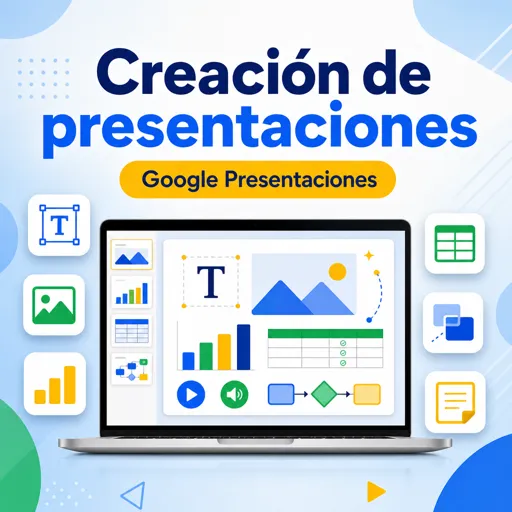 Creación de presentaciones

Google Presentaciones

T

T